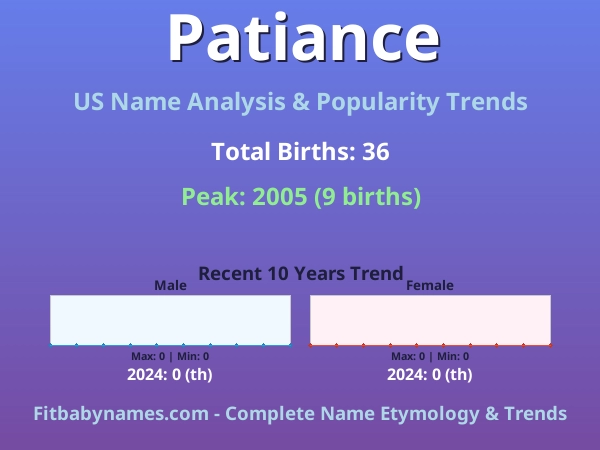 Patiance

US Name Analysis & Popularity Trends

Total Births: 36

Peak: 2005 (9 births)

Recent 10 Years Trend

Male

Max: 0 | Min: 0

2024: 0 (th)

Female

Max: 0 | Min: 0

2024: 0 (th)

Fitbabynames.com - Complete Name Etymology & Trends